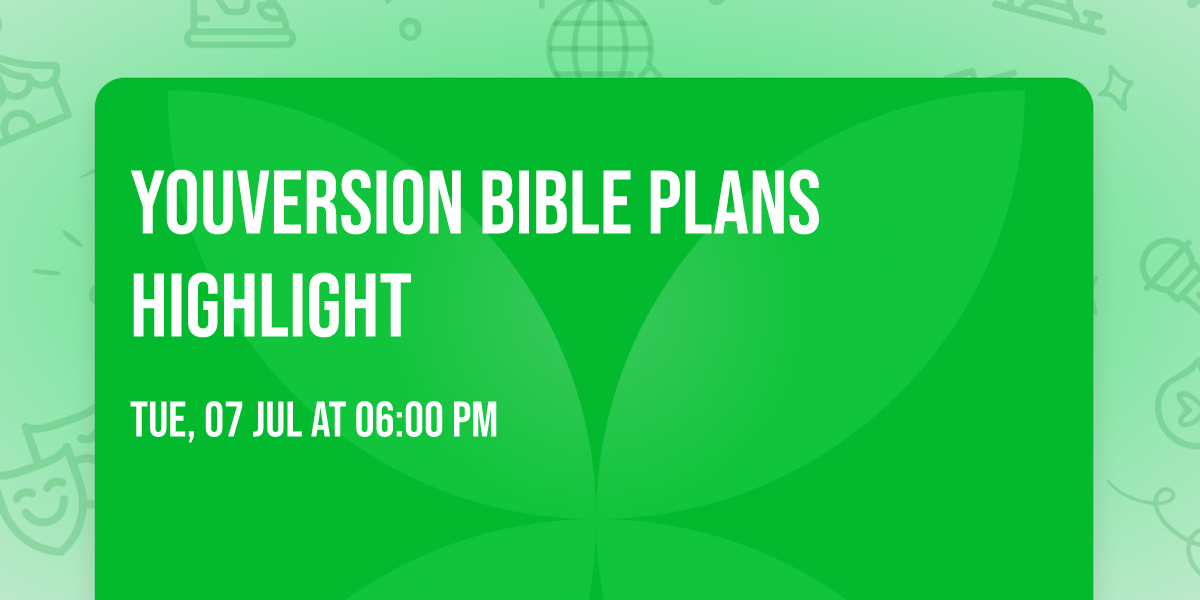 YOUVERSION BIBLE PLANS HIGHLIGHT

TUE, 07 JUL AT 06:00 PM